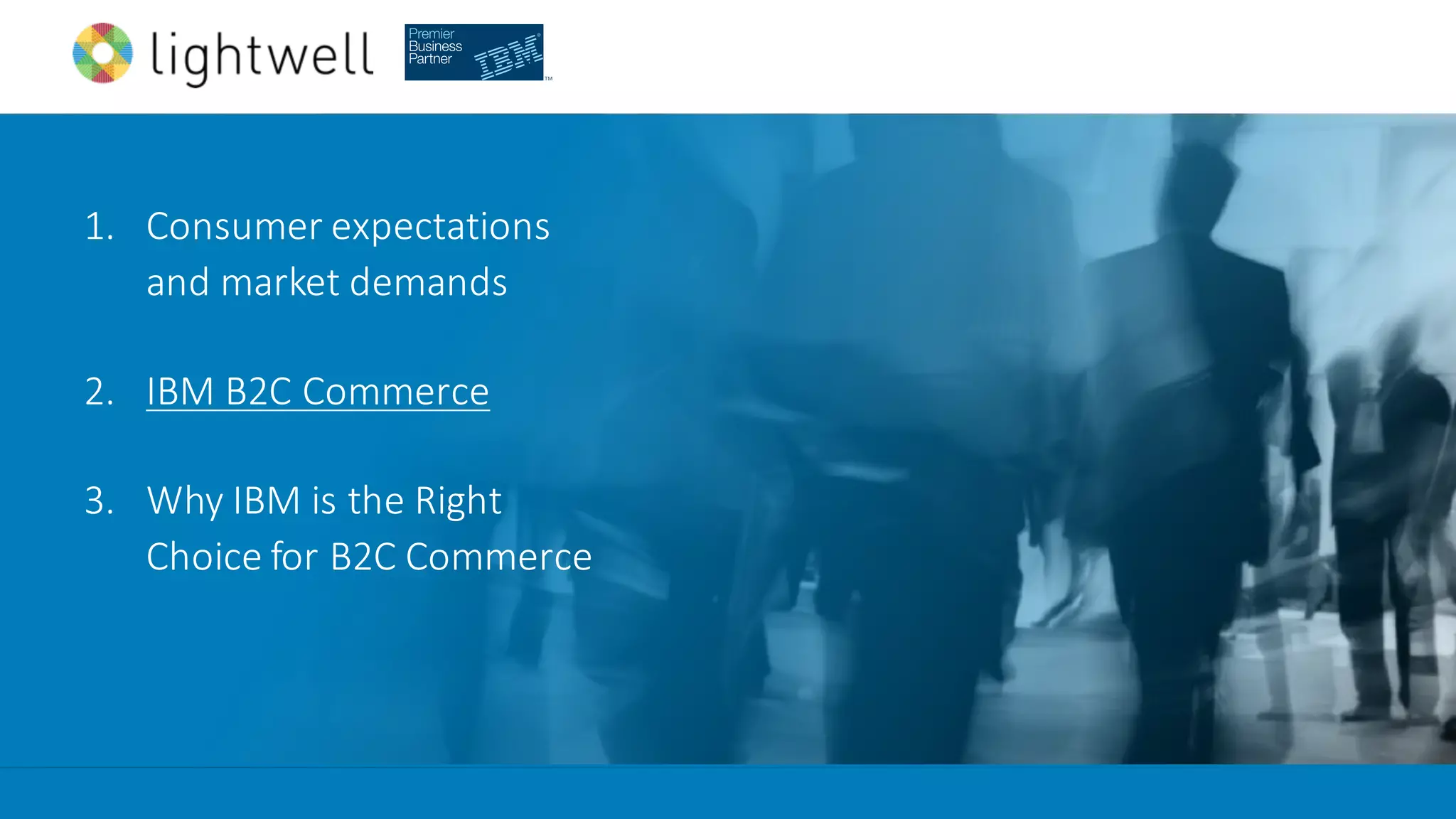 lightwell

Premier Business Partner IBM

1. Consumer expectations and market demands

2. IBM B2C Commerce

3. Why IBM is the Right Choice for B2C Commerce